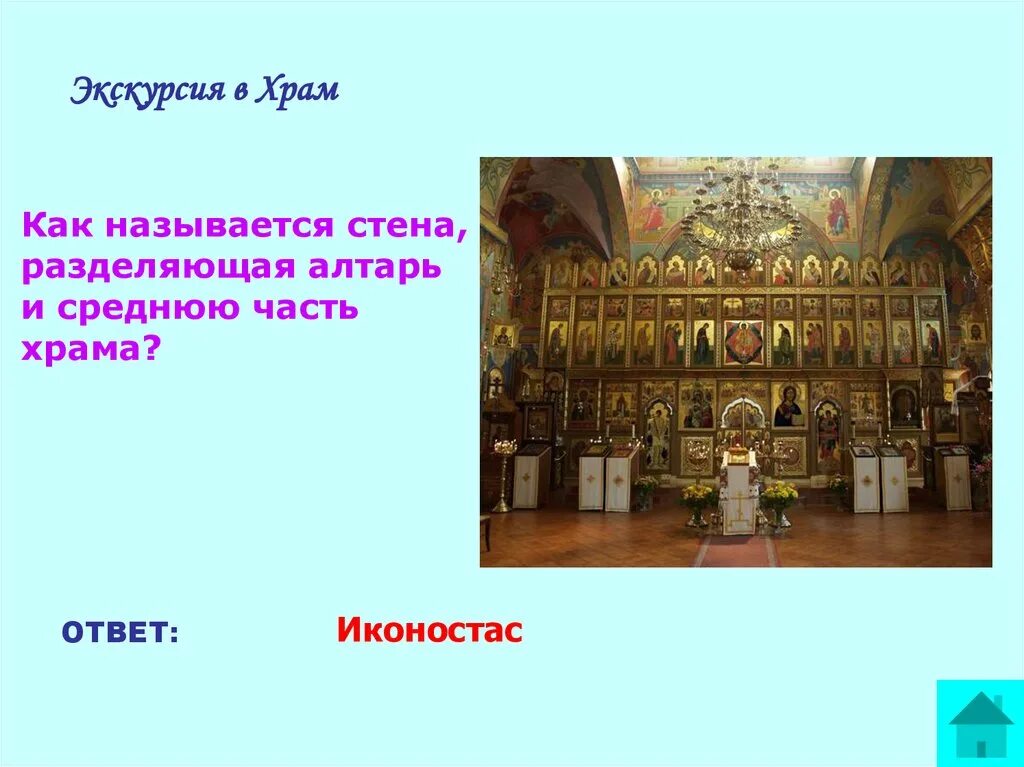 Экскурсия в Храм

Как называется стена, разделяющая алтарь и среднюю часть храма?

ОТВЕТ: Иконостас